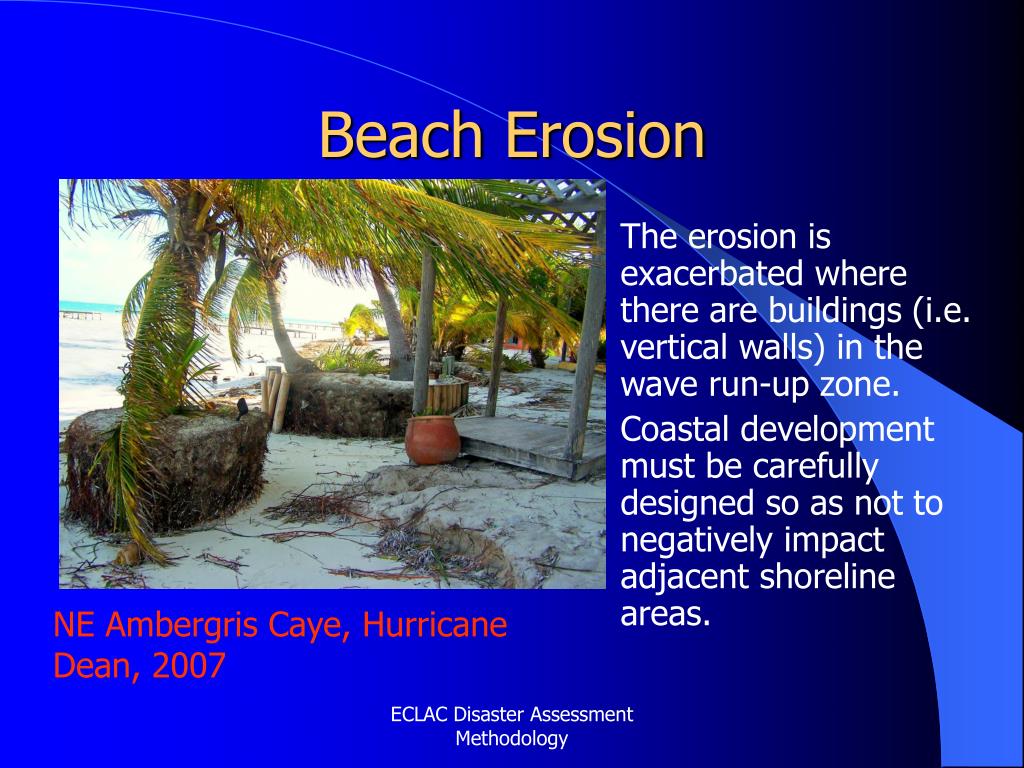 Beach Erosion

The erosion is exacerbated where there are buildings (i.e. vertical walls) in the wave run-up zone.

Coastal development must be carefully designed so as not to negatively impact adjacent shoreline areas.

NE Ambergris Caye, Hurricane Dean, 2007

ECLAC Disaster Assessment Methodology